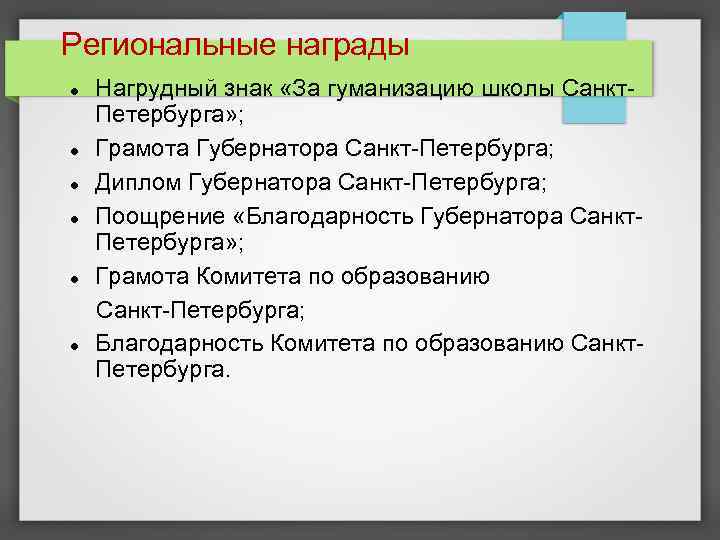 Региональные награды

- Нагрудный знак «За гуманизацию школы Санкт-Петербурга»;
- Грамота Губернатора Санкт-Петербурга;
- Диплом Губернатора Санкт-Петербурга;
- Поощрение «Благодарность Губернатора Санкт-Петербурга»;
- Грамота Комитета по образованию Санкт-Петербурга;
- Благодарность Комитета по образованию Санкт-Петербурга.